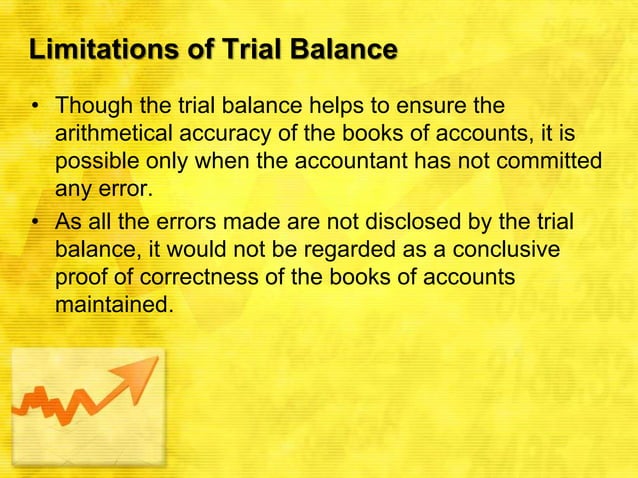 Limitations of Trial Balance

• Though the trial balance helps to ensure the arithmetical accuracy of the books of accounts, it is possible only when the accountant has not committed any error.

• As all the errors made are not disclosed by the trial balance, it would not be regarded as a conclusive proof of correctness of the books of accounts maintained.